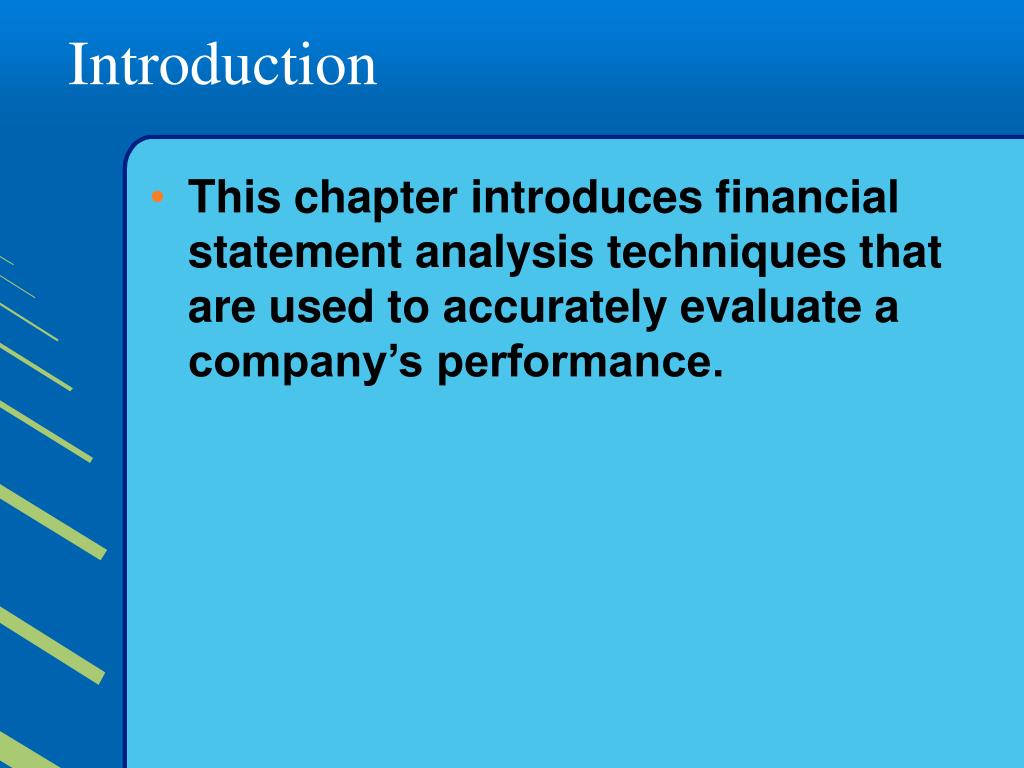 Introduction

• This chapter introduces financial statement analysis techniques that are used to accurately evaluate a company’s performance.